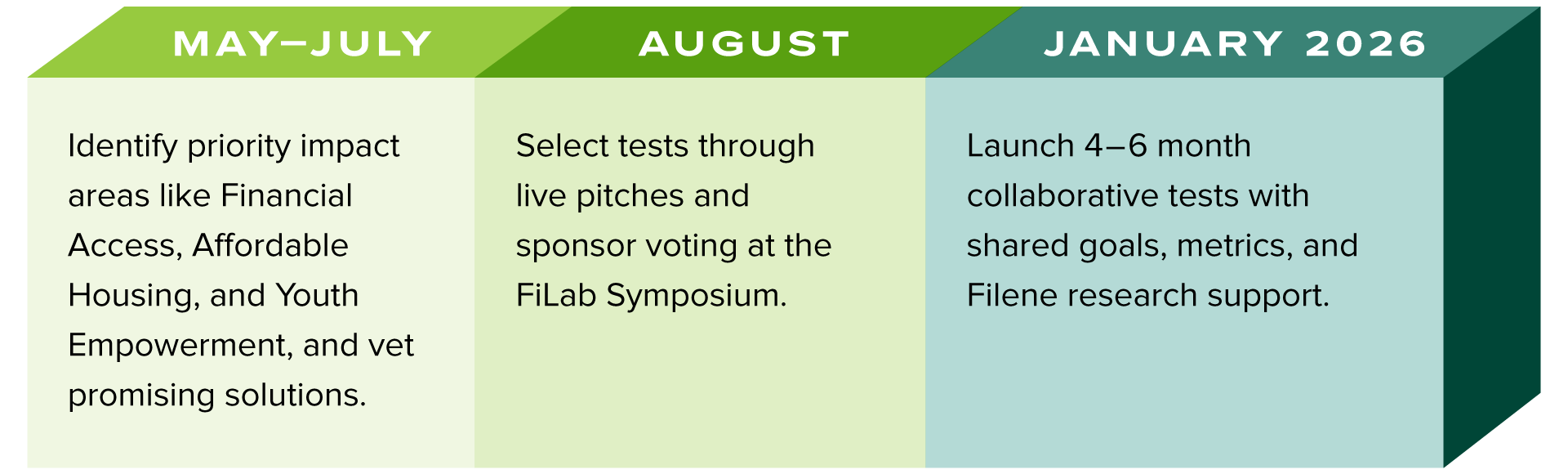 MAY–JULY

Identify priority impact areas like Financial Access, Affordable Housing, and Youth Empowerment, and vet promising solutions.

AUGUST

Select tests through live pitches and sponsor voting at the FiLab Symposium.

JANUARY 2026

Launch 4–6 month collaborative tests with shared goals, metrics, and Filene research support.